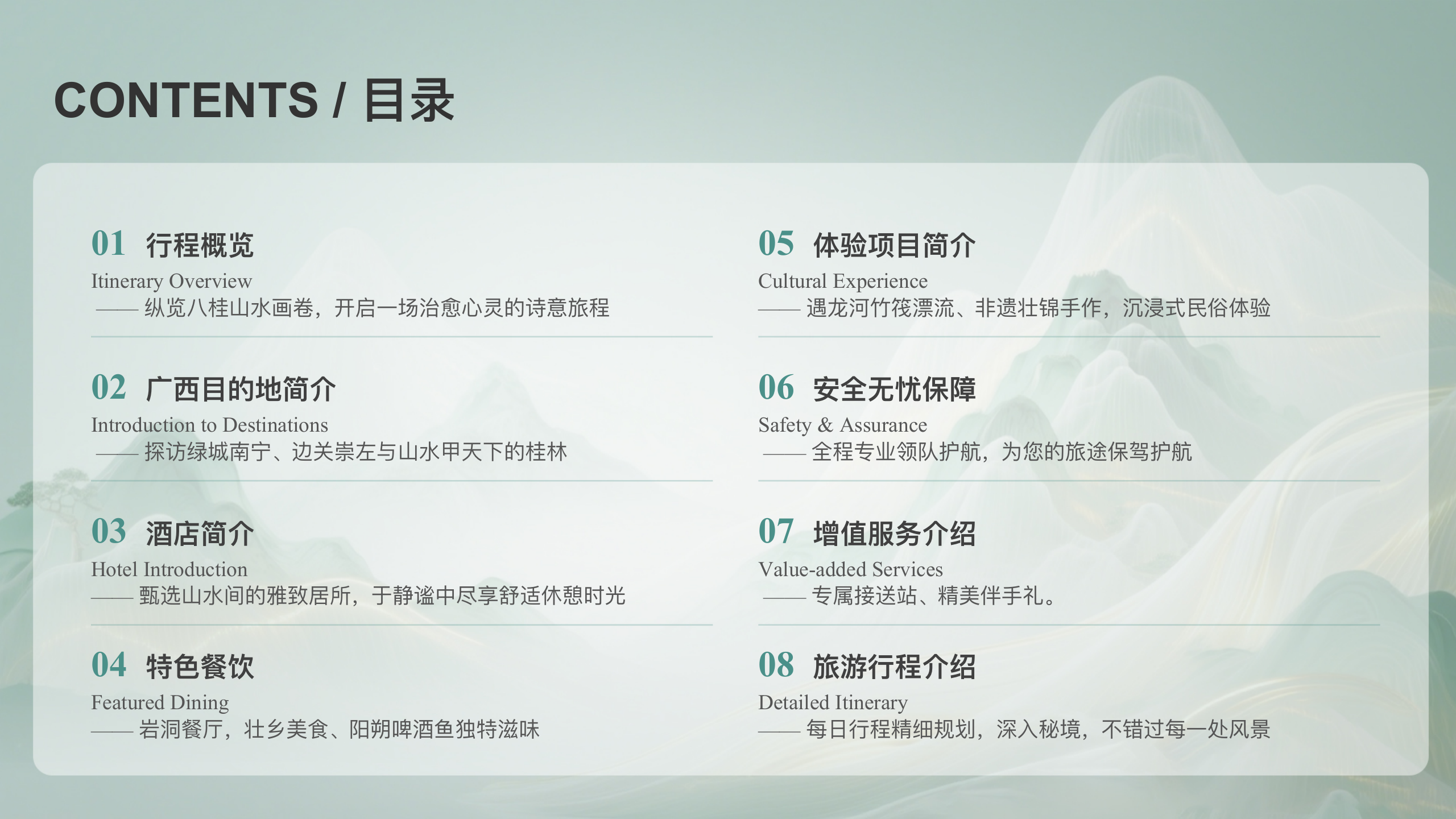 CONTENTS / 目录

01 行程概览
Itinerary Overview
—— 纵览八桂山水画卷，开启一场治愈心灵的诗意旅程

02 广西目的地简介
Introduction to Destinations
—— 探访绿城南宁、边关崇左与山水甲天下的桂林

03 酒店简介
Hotel Introduction
—— 甄选山水间的雅致居所，于静谧中尽享舒适休憩时光

04 特色餐饮
Featured Dining
—— 岩洞餐厅，壮乡美食、阳朔啤酒鱼独特滋味

05 体验项目简介
Cultural Experience
—— 遇龙河竹筏漂流、非遗壮锦手作，沉浸式民俗体验

06 安全无忧保障
Safety & Assurance
—— 全程专业领队护航，为您的旅途保驾护航

07 增值服务介绍
Value-added Services
—— 专属接送站、精美伴手礼。

08 旅游行程介绍
Detailed Itinerary
—— 每日行程精细规划，深入秘境，不错过每一处风景